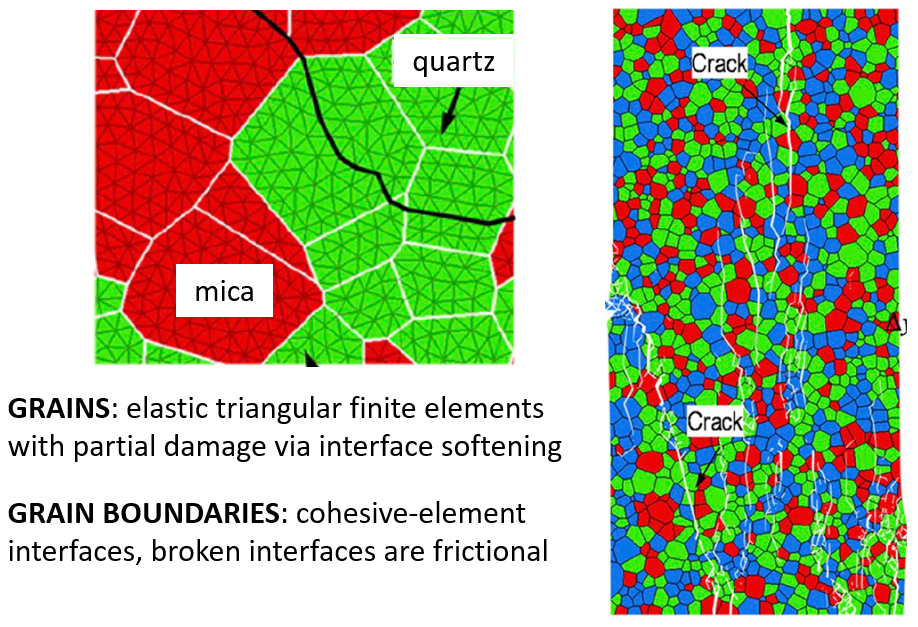 quartz

mica

GRAINS: elastic triangular finite elements with partial damage via interface softening

GRAIN BOUNDARIES: cohesive-element interfaces, broken interfaces are frictional

Crack

Crack